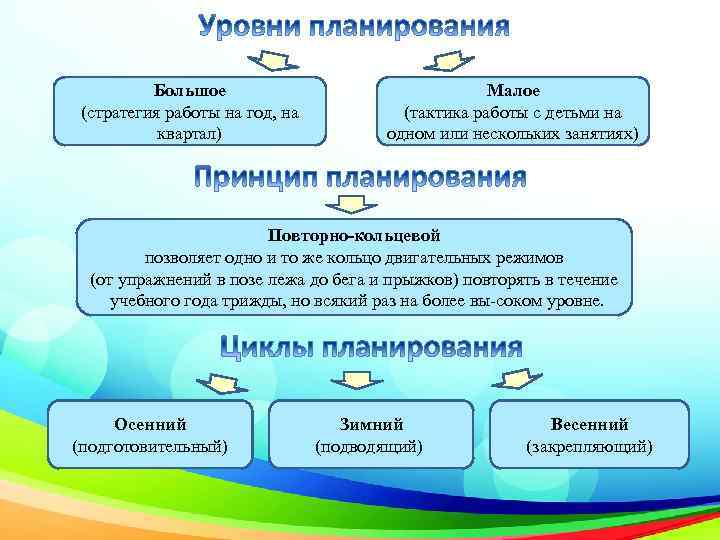 Уровни планирования

Большое
(стратегия работы на год, на квартал)

Малое
(тактика работы с детьми на одном или нескольких занятиях)

Принцип планирования

Повторно-кольцевой
позволяет одно и то же кольцо двигательных режимов (от упражнений в позе лежа до бега и прыжков) повторять в течение учебного года трижды, но всякий раз на более вы-соком уровне.

Циклы планирования

Осенний
(подготовительный)

Зимний
(подводящий)

Весенний
(закрепляющий)